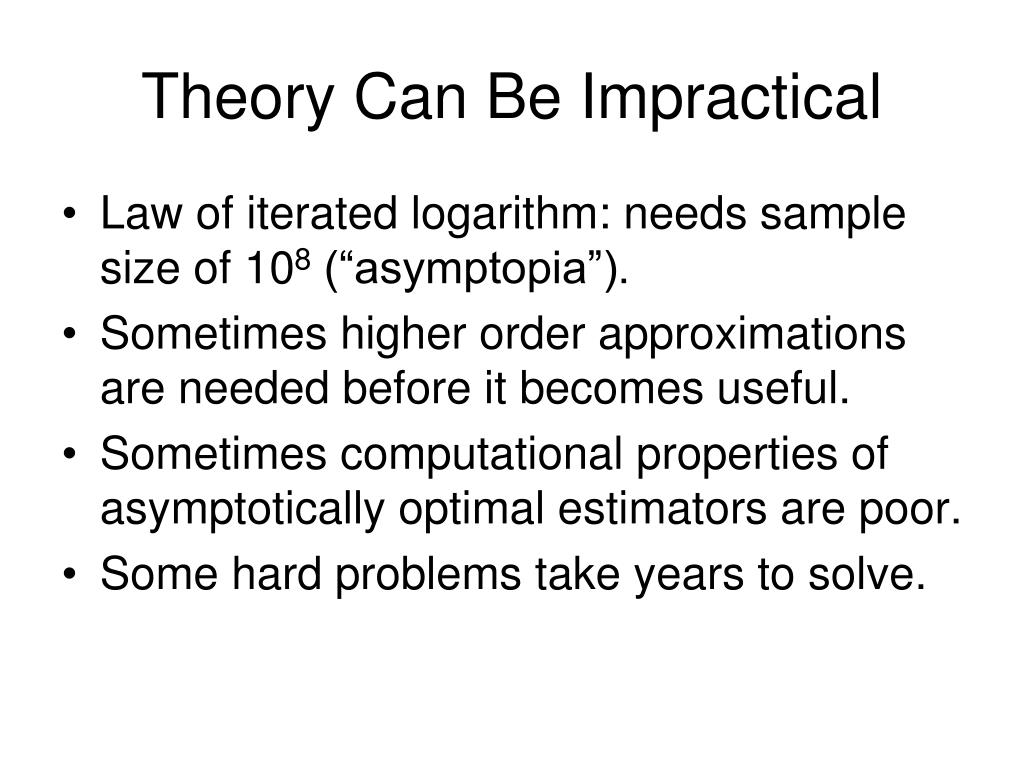 Theory Can Be Impractical

• Law of iterated logarithm: needs sample size of $10^8$ (“asymptopia”).
• Sometimes higher order approximations are needed before it becomes useful.
• Sometimes computational properties of asymptotically optimal estimators are poor.
• Some hard problems take years to solve.